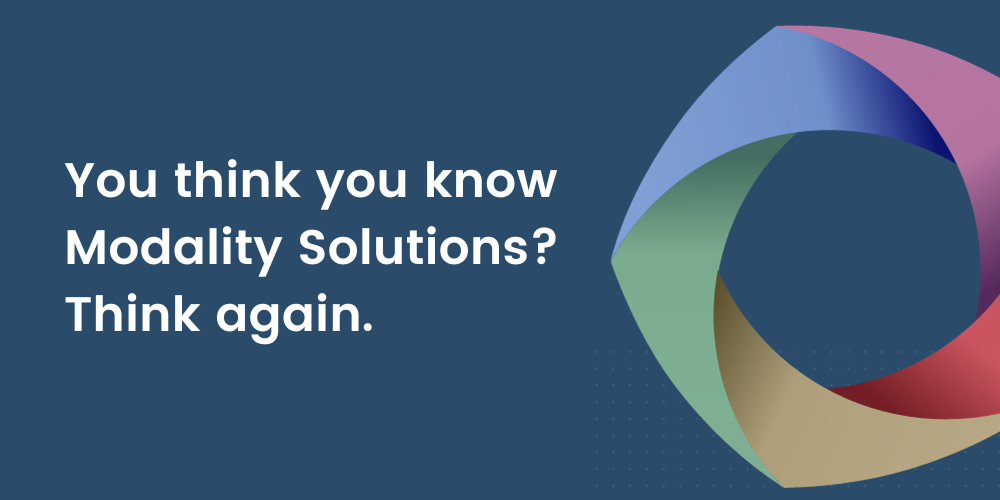 You think you know Modality Solutions? Think again.